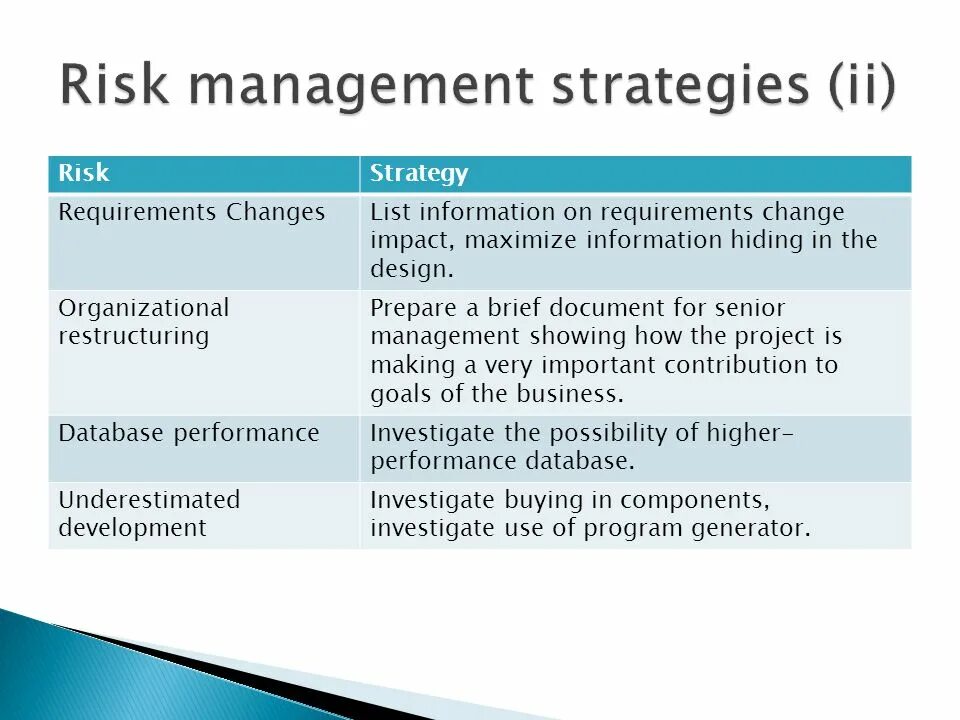 Risk management strategies (ii)

| Risk | Strategy |
|---|---|
| Requirements Changes | List information on requirements change impact, maximize information hiding in the design. |
| Organizational restructuring | Prepare a brief document for senior management showing how the project is making a very important contribution to goals of the business. |
| Database performance | Investigate the possibility of higher-performance database. |
| Underestimated development | Investigate buying in components, investigate use of program generator. |